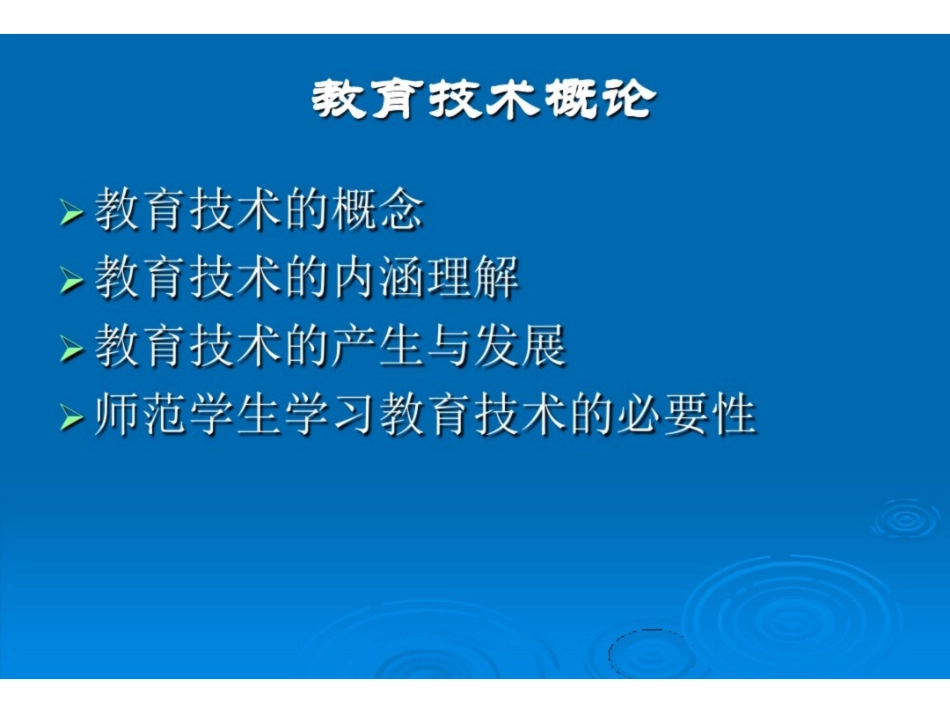 教育技术概论

➢ 教育技术的概念
➢ 教育技术的内涵理解
➢ 教育技术的产生与发展
➢ 师范学生学习教育技术的必要性